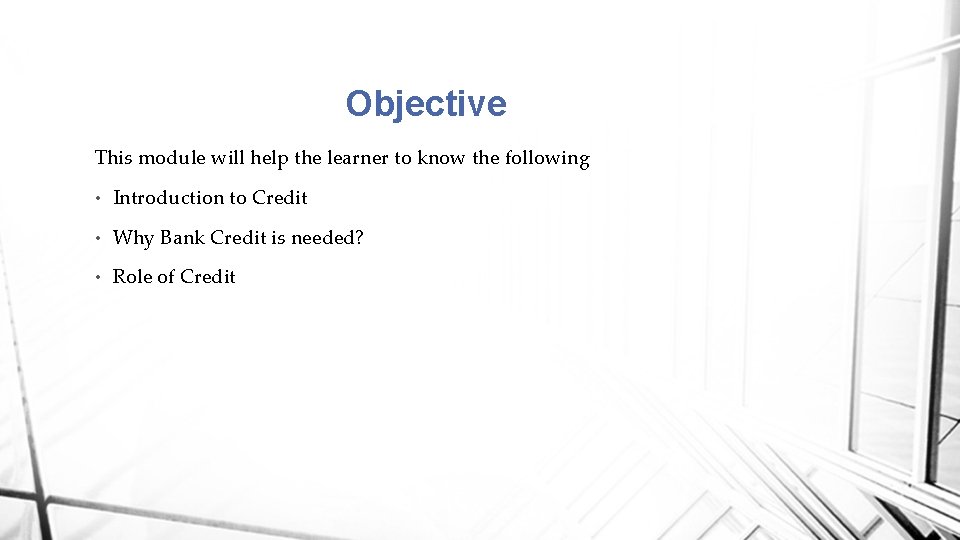 Objective

This module will help the learner to know the following

• Introduction to Credit
• Why Bank Credit is needed?
• Role of Credit